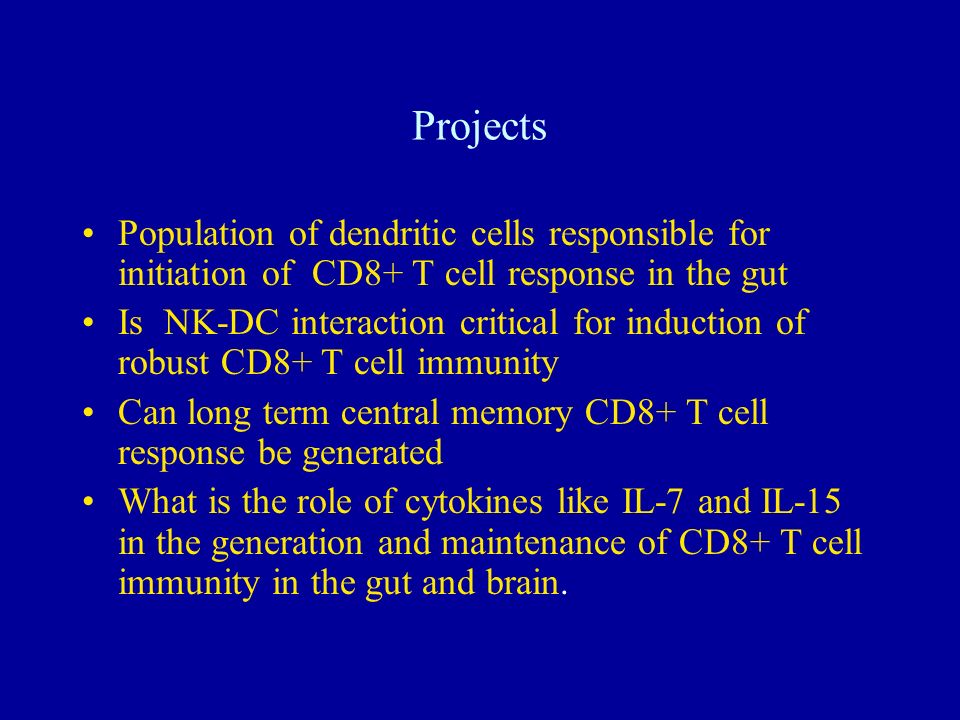 Projects

• Population of dendritic cells responsible for initiation of CD8+ T cell response in the gut
• Is NK-DC interaction critical for induction of robust CD8+ T cell immunity
• Can long term central memory CD8+ T cell response be generated
• What is the role of cytokines like IL-7 and IL-15 in the generation and maintenance of CD8+ T cell immunity in the gut and brain.